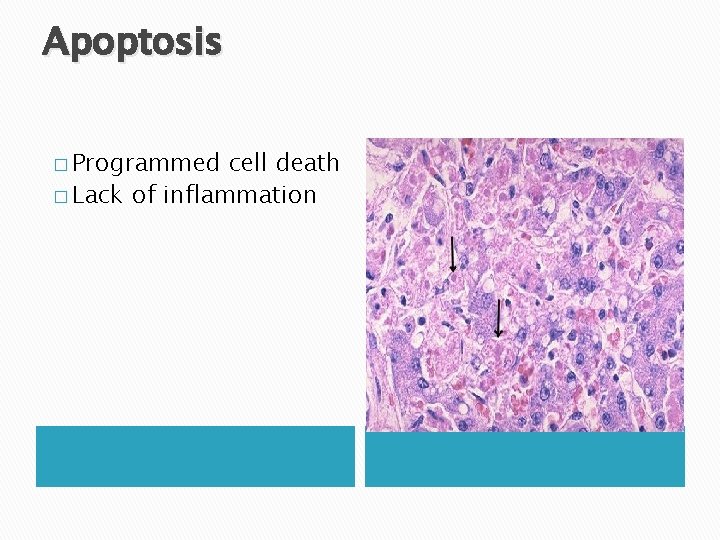 Apoptosis

□ Programmed cell death
□ Lack of inflammation